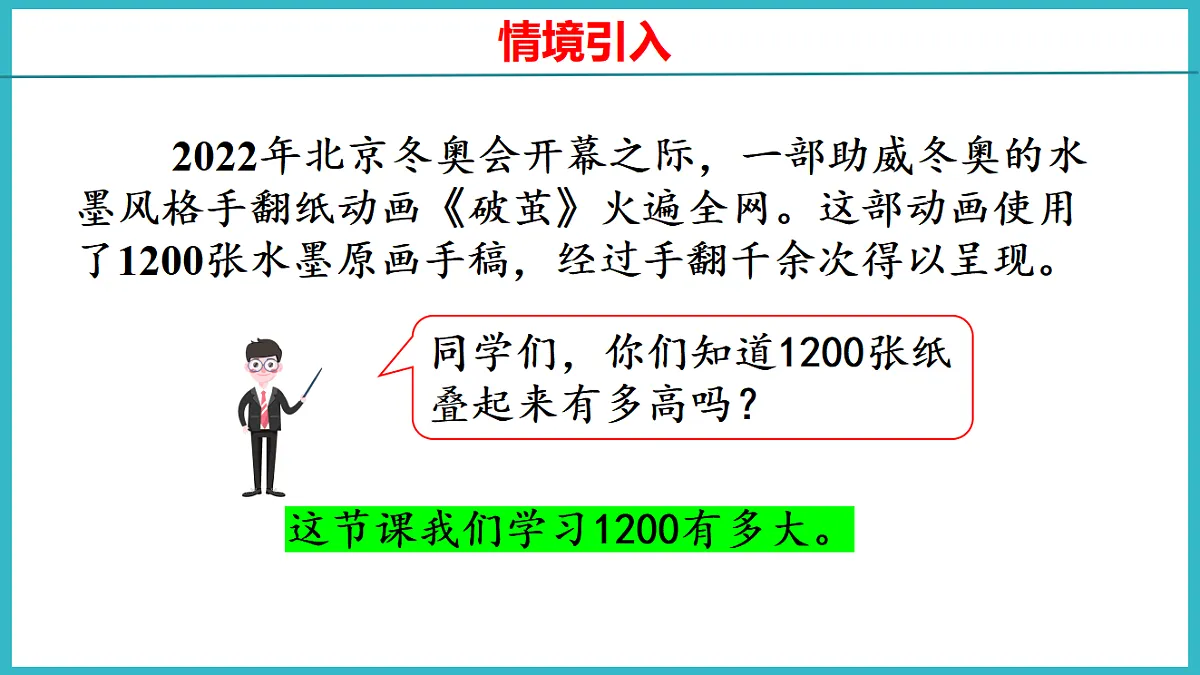 情境引入

2022年北京冬奥会开幕之际，一部助威冬奥的水墨风格手翻纸动画《破茧》火遍全网。这部动画使用了1200张水墨原画手稿，经过手翻千余次得以呈现。

同学们，你们知道1200张纸叠起来有多高吗？

这节课我们学习1200有多大。